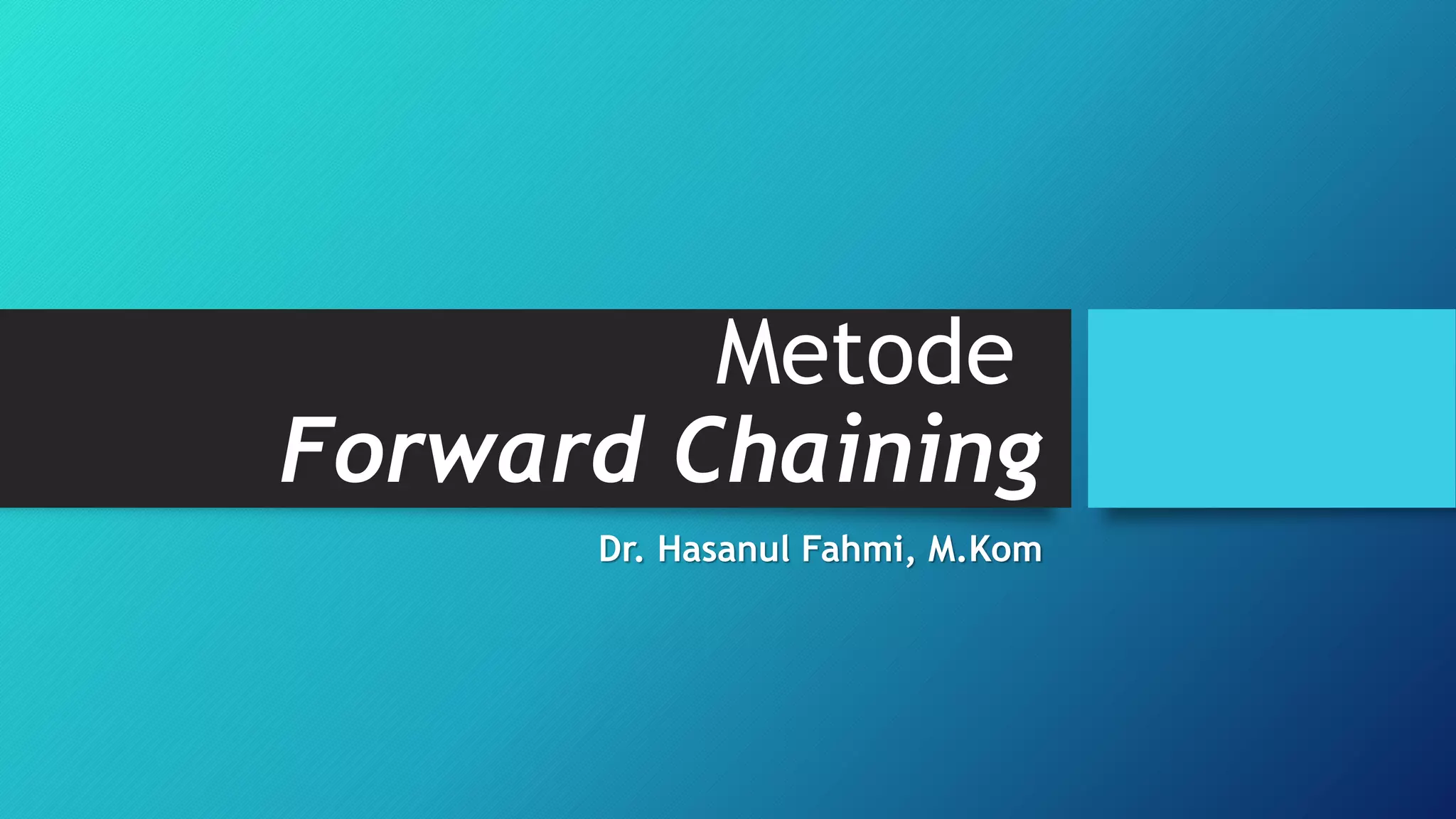 Metode
Forward Chaining

Dr. Hasanul Fahmi, M.Kom